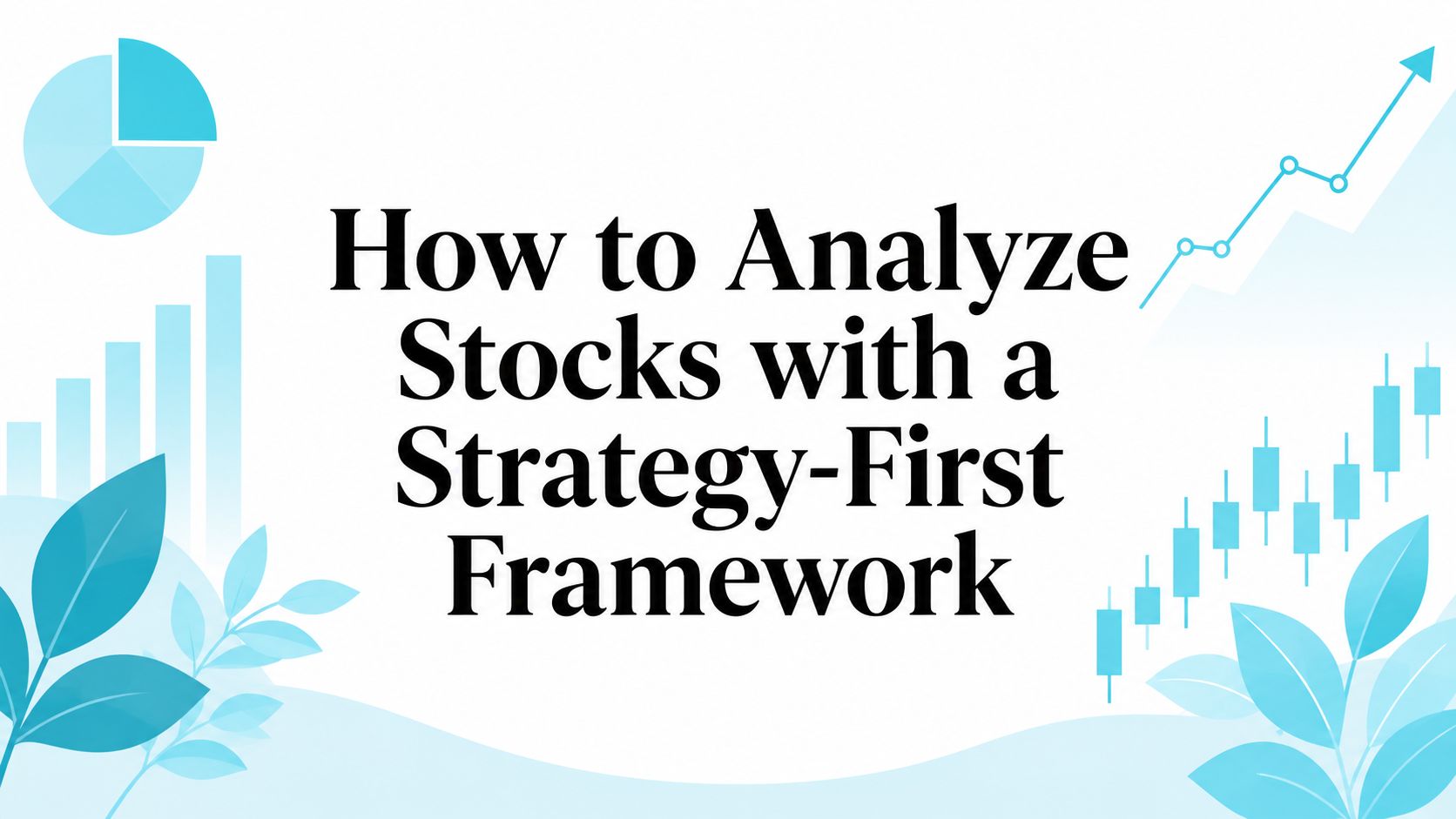 How to Analyze Stocks with a Strategy-First Framework